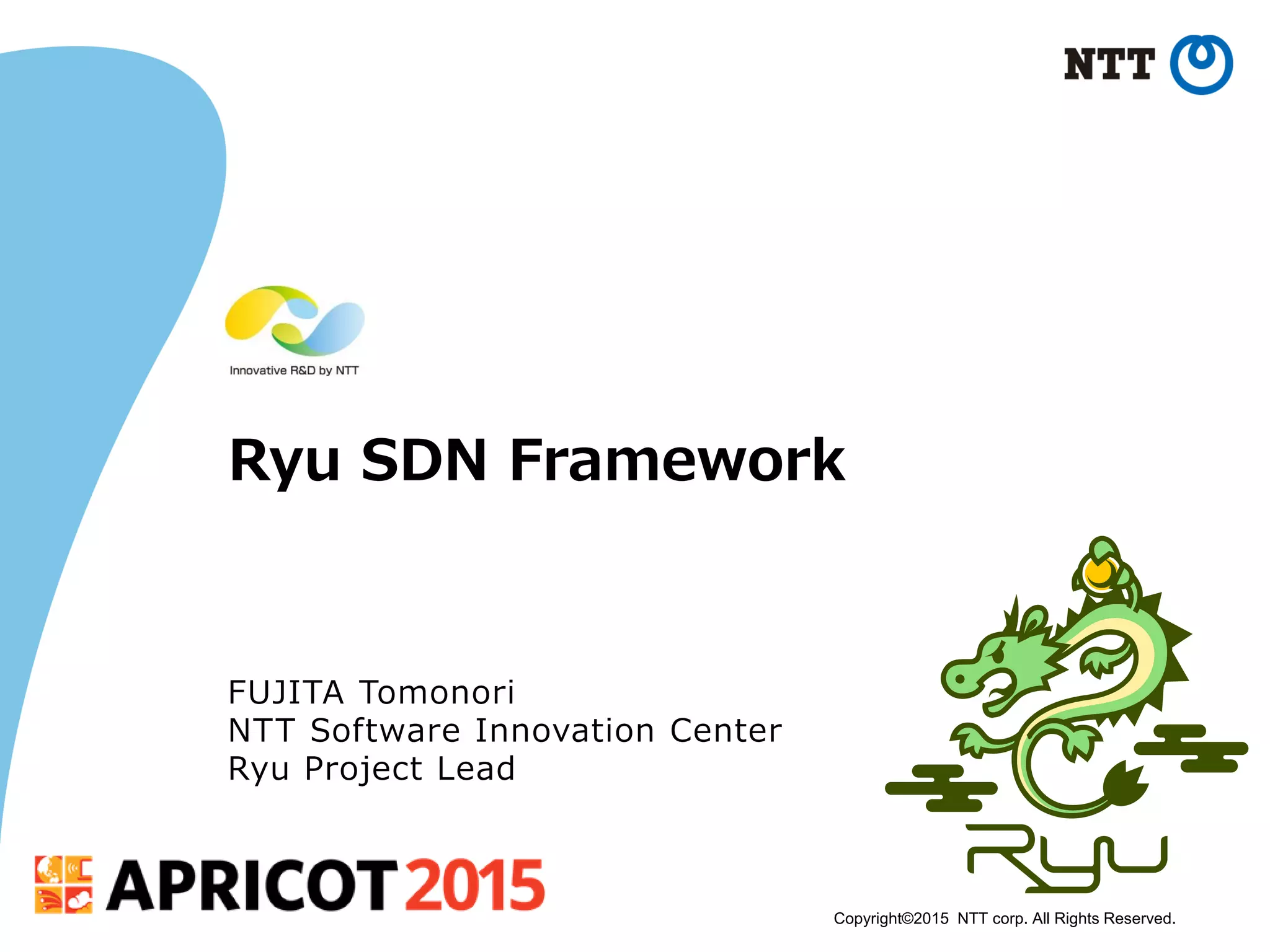 NTT

Innovative R&D by NTT

Ryu SDN Framework

FUJITA Tomonori
NTT Software Innovation Center
Ryu Project Lead

Ryu

APRICOT 2015

Copyright©2015 NTT corp. All Rights Reserved.